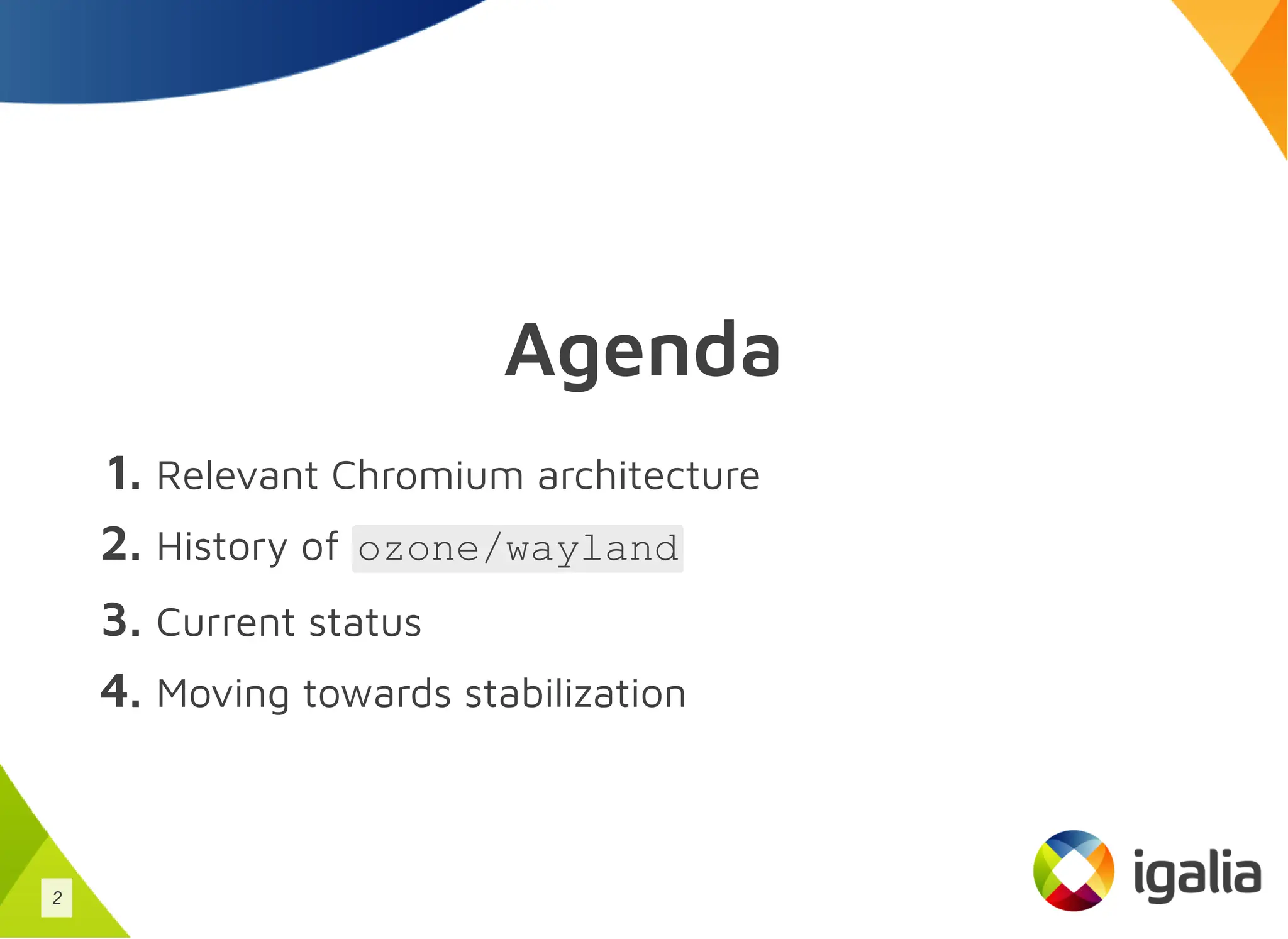 Agenda

1. Relevant Chromium architecture
2. History of ozone/wayland
3. Current status
4. Moving towards stabilization

2

igalia